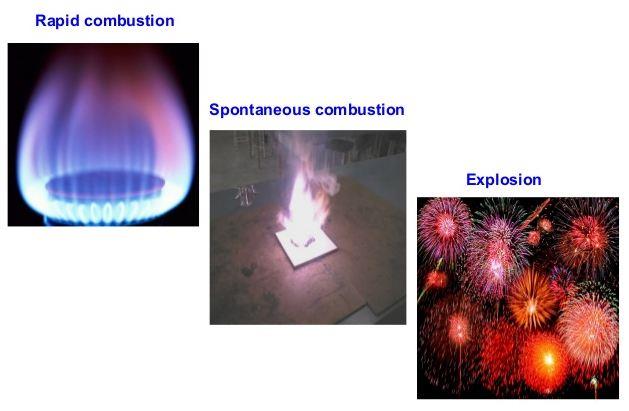 Rapid combustion

Spontaneous combustion

Explosion